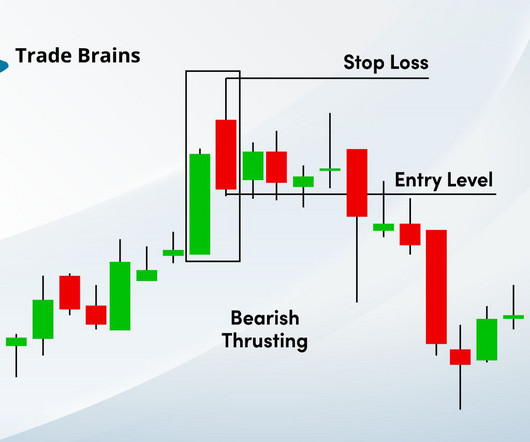 Trade Brains

Stop Loss

Entry Level

Bearish Thrusting